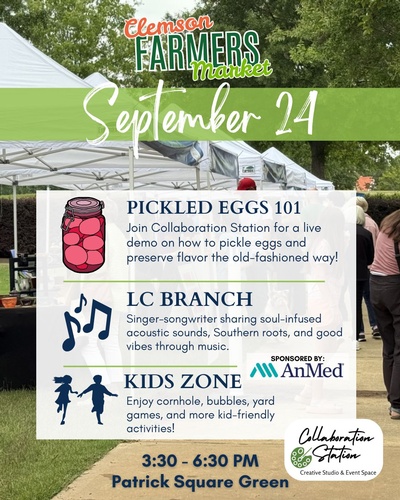 Clemson FARMERS Market

September 24

PICKLED EGGS 101
Join Collaboration Station for a live demo on how to pickle eggs and preserve flavor the old-fashioned way!

LC BRANCH
Singer-songwriter sharing soul-infused acoustic sounds, Southern roots, and good vibes through music.

SPONSORED BY:
AnMed

KIDS ZONE
Enjoy cornhole, bubbles, yard games, and more kid-friendly activities!

3:30 - 6:30 PM
Patrick Square Green

Collaboration Station
Creative Studio & Event Space